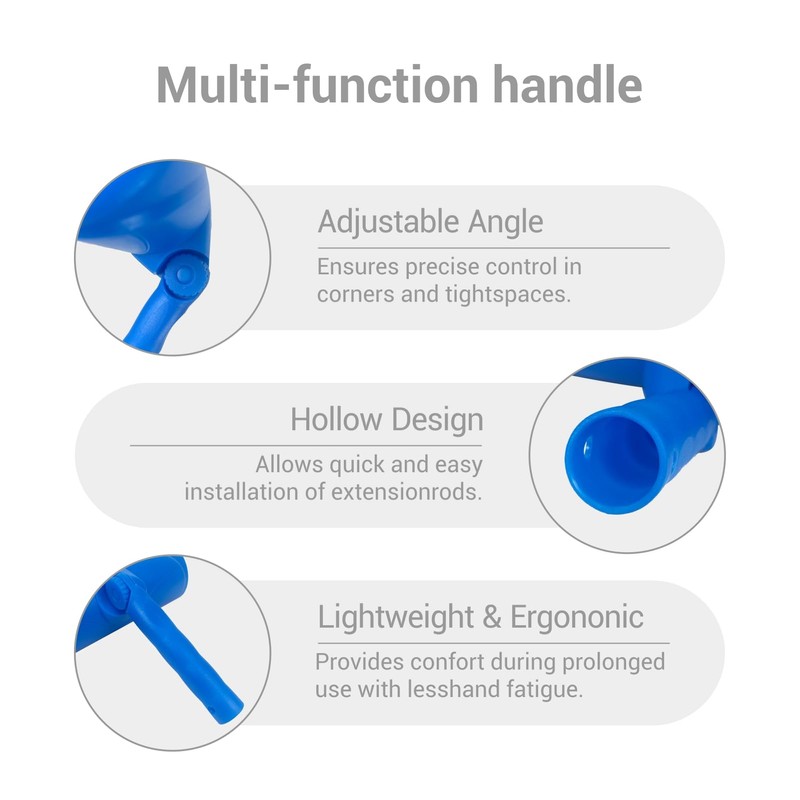 Multi-function handle

Adjustable Angle

Ensures precise control in corners and tightspaces.

Hollow Design

Allows quick and easy installation of extensionrods.

Lightweight & Ergononic

Provides confort during prolonged use with lesshand fatigue.